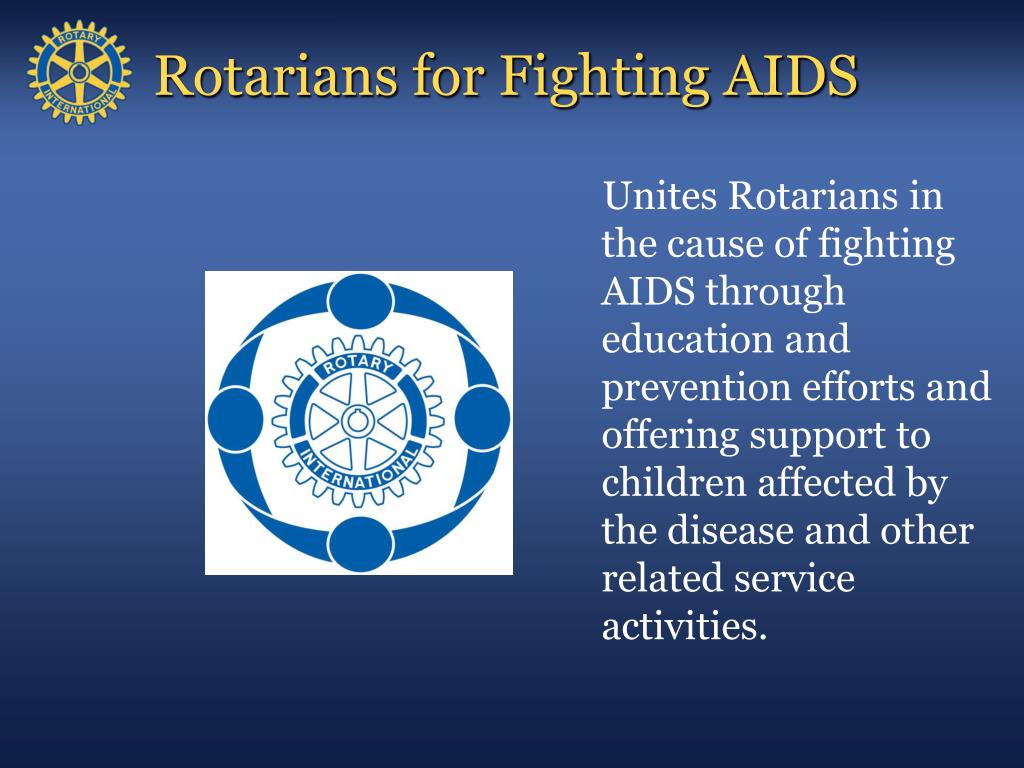 ROTARY INTERNATIONAL

Rotarians for Fighting AIDS

ROTARY INTERNATIONAL

Unites Rotarians in the cause of fighting AIDS through education and prevention efforts and offering support to children affected by the disease and other related service activities.